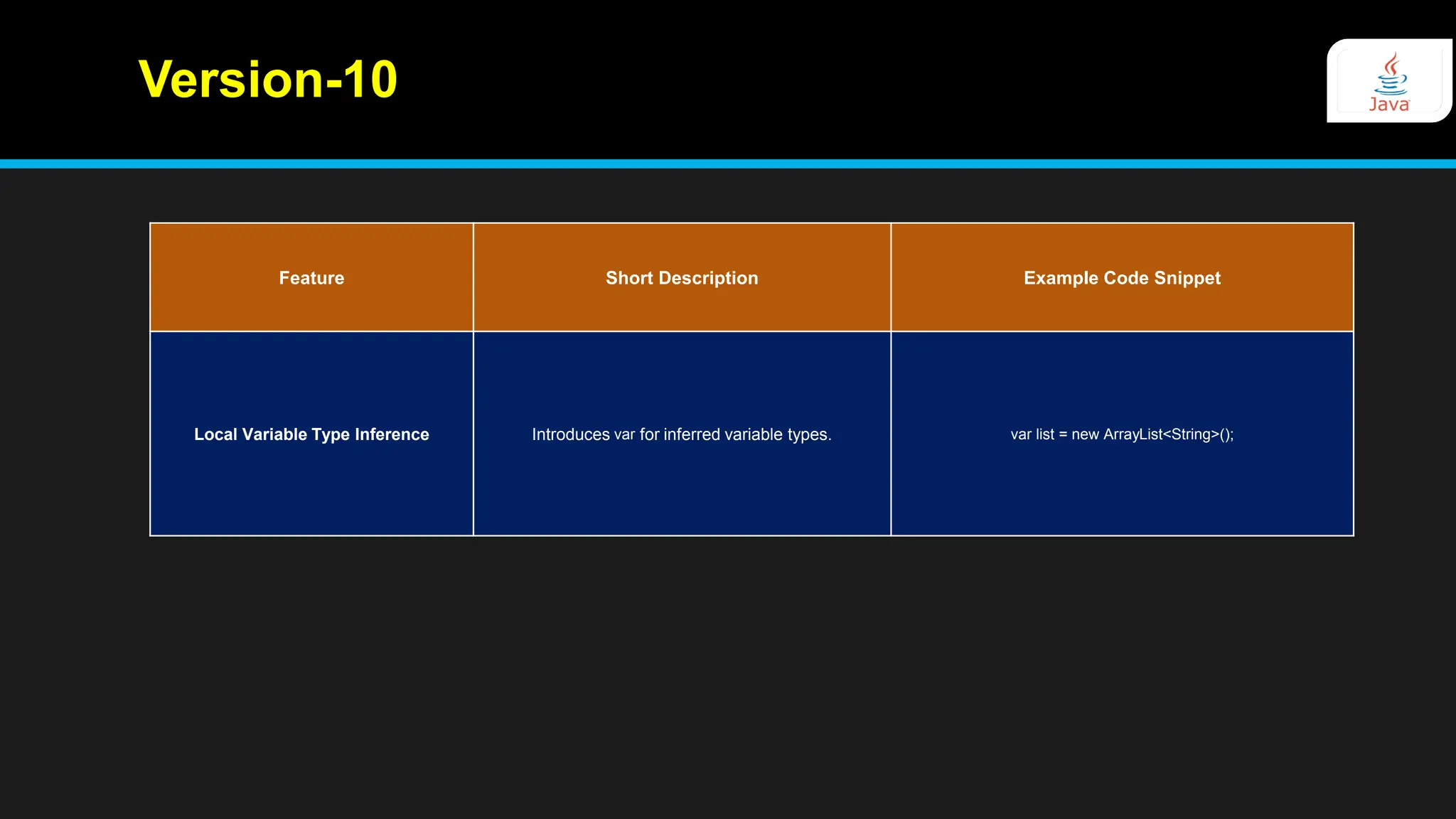 Version-10

Java

| Feature | Short Description | Example Code Snippet |
|---|---|---|
| Local Variable Type Inference | Introduces var for inferred variable types. | var list = new ArrayList<String>(); |